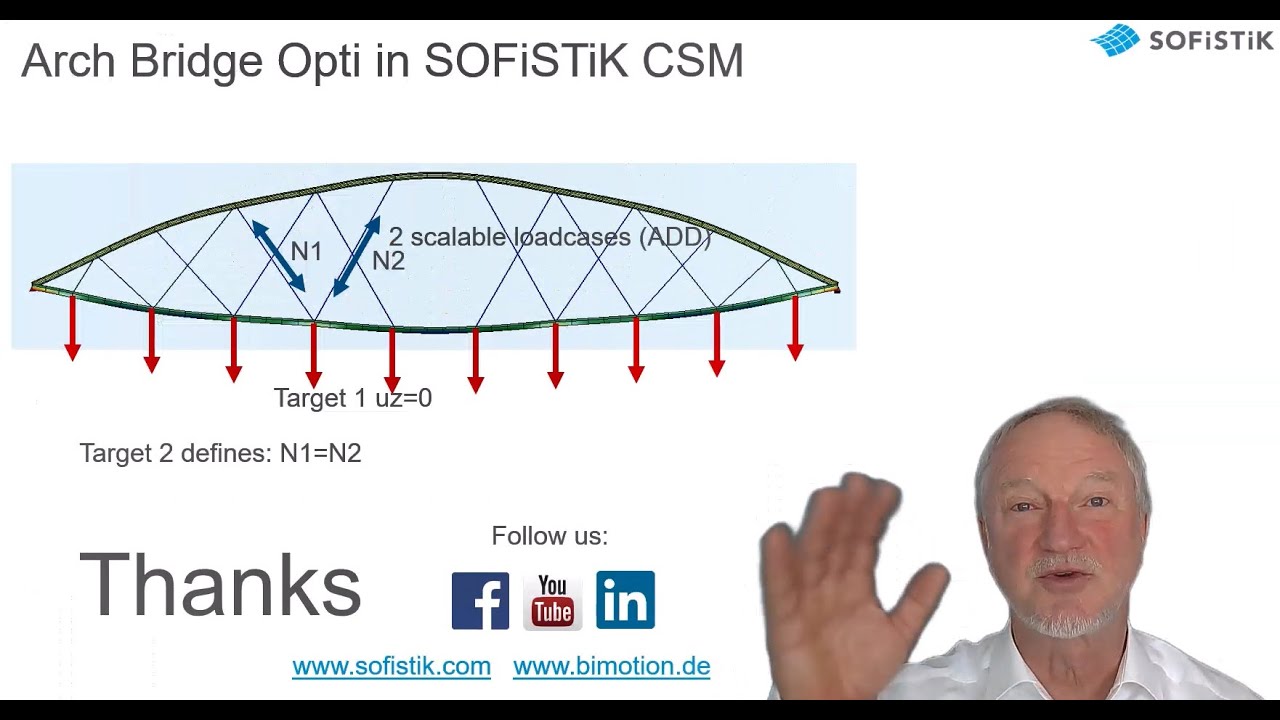 Arch Bridge Opti in SOFiSTiK CSM

SOFiSTiK

N1

N2

2 scalable loadcases (ADD)

Target 1 uz=0

Target 2 defines: N1=N2

Thanks

Follow us:

f

You Tube

in

www.sofistik.com www.bimotion.de